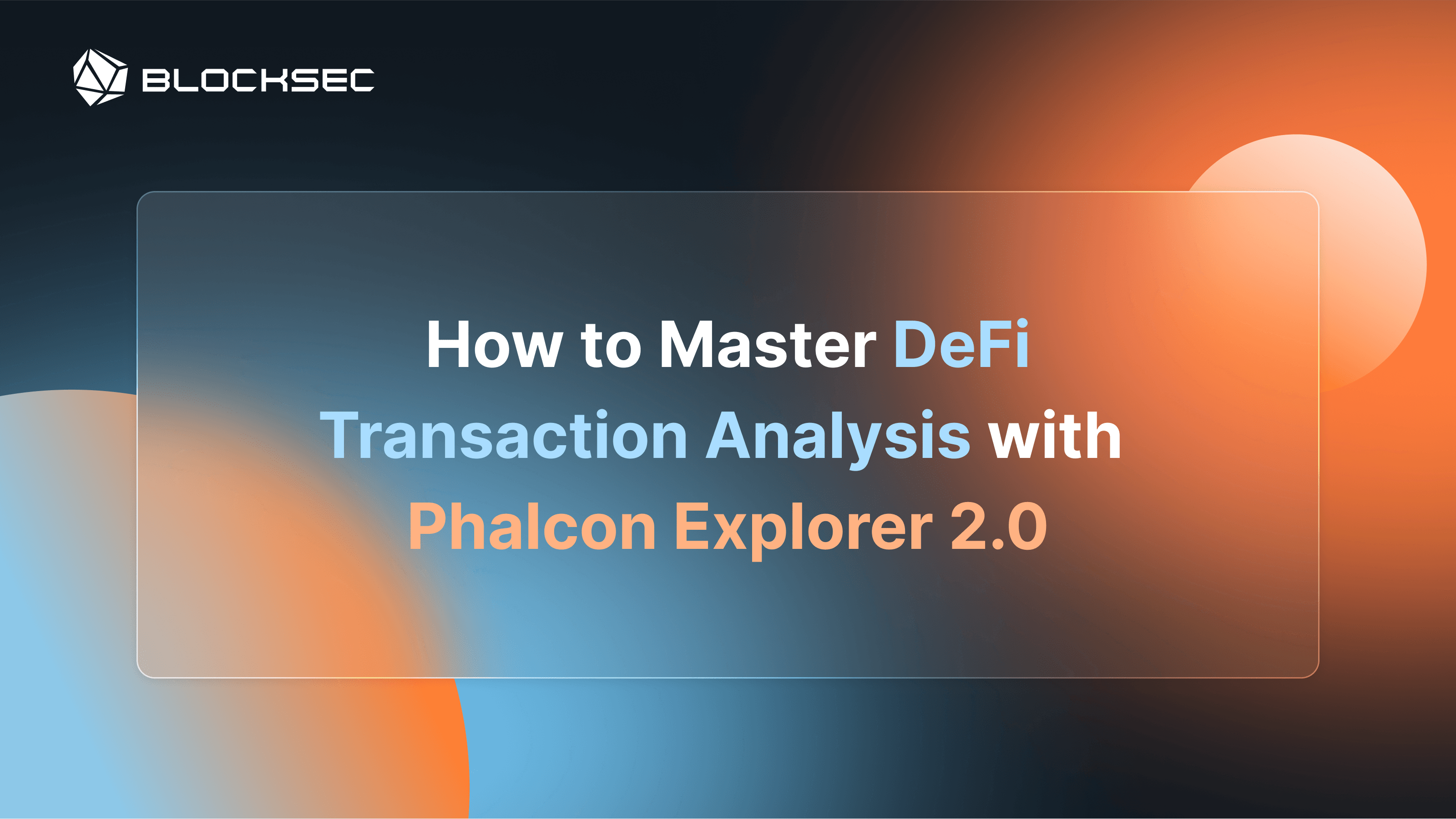 BLOCKSEC

How to Master DeFi Transaction Analysis with Phalcon Explorer 2.0